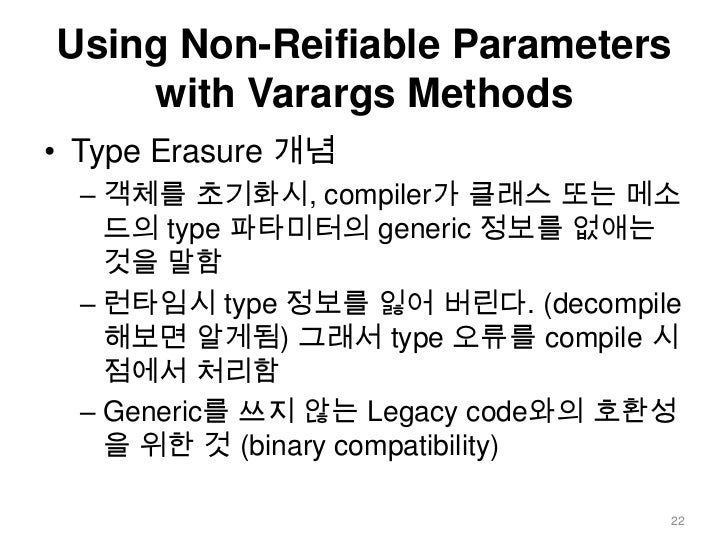 Using Non-Reifiable Parameters with Varargs Methods

• Type Erasure 개념

– 객체를 초기화시, compiler가 클래스 또는 메소드의 type 파타미터의 generic 정보를 없애는 것을 말함

– 런타임시 type 정보를 잃어 버린다. (decompile 해보면 알게됨) 그래서 type 오류를 compile 시점에서 처리함

– Generic를 쓰지 않는 Legacy code와의 호환성을 위한 것 (binary compatibility)

22